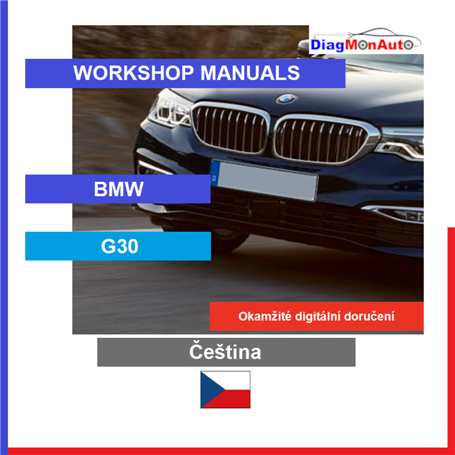 DiagMonAuto

WORKSHOP MANUALS

BMW

G30

Okamžité digitální doručení

Čeština